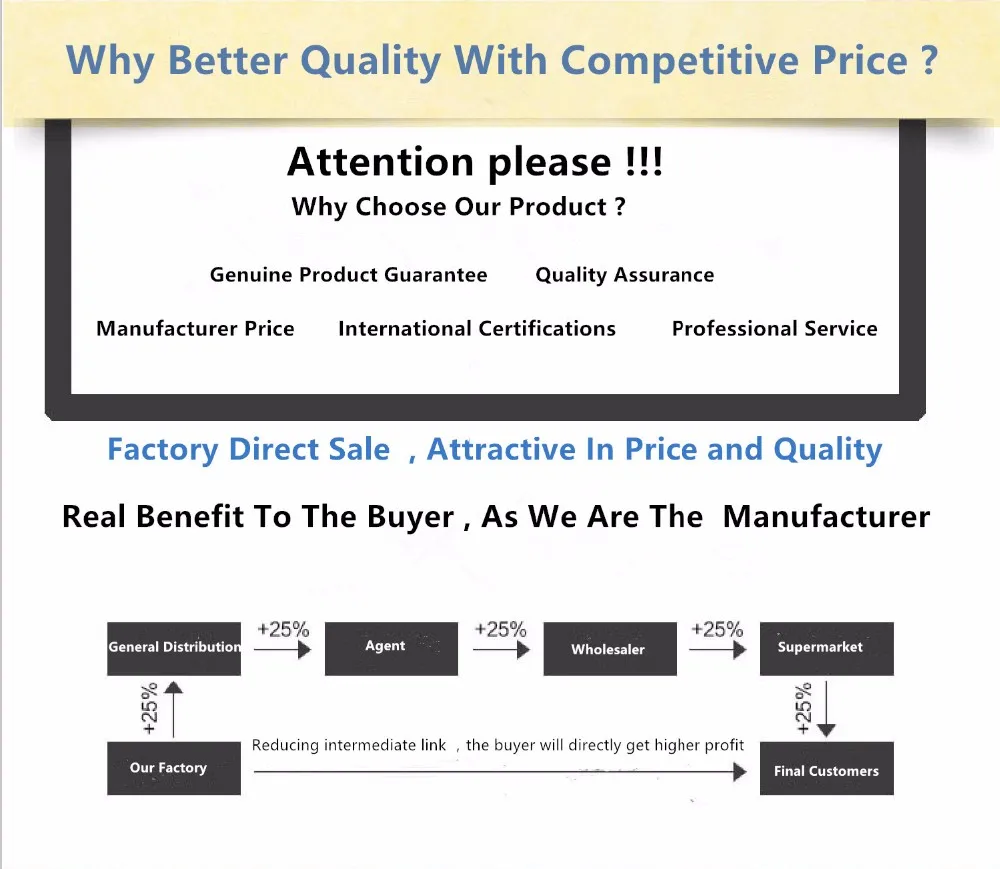 Why Better Quality With Competitive Price ?

Attention please !!!

Why Choose Our Product ?

Genuine Product Guarantee Quality Assurance

Manufacturer Price International Certifications Professional Service

Factory Direct Sale , Attractive In Price and Quality

Real Benefit To The Buyer , As We Are The Manufacturer

General Distribution +25% Agent +25% Wholesaler +25% Supermarket

+25%

+25%

Our Factory Reducing intermediate link , the buyer will directly get higher profit Final Customers